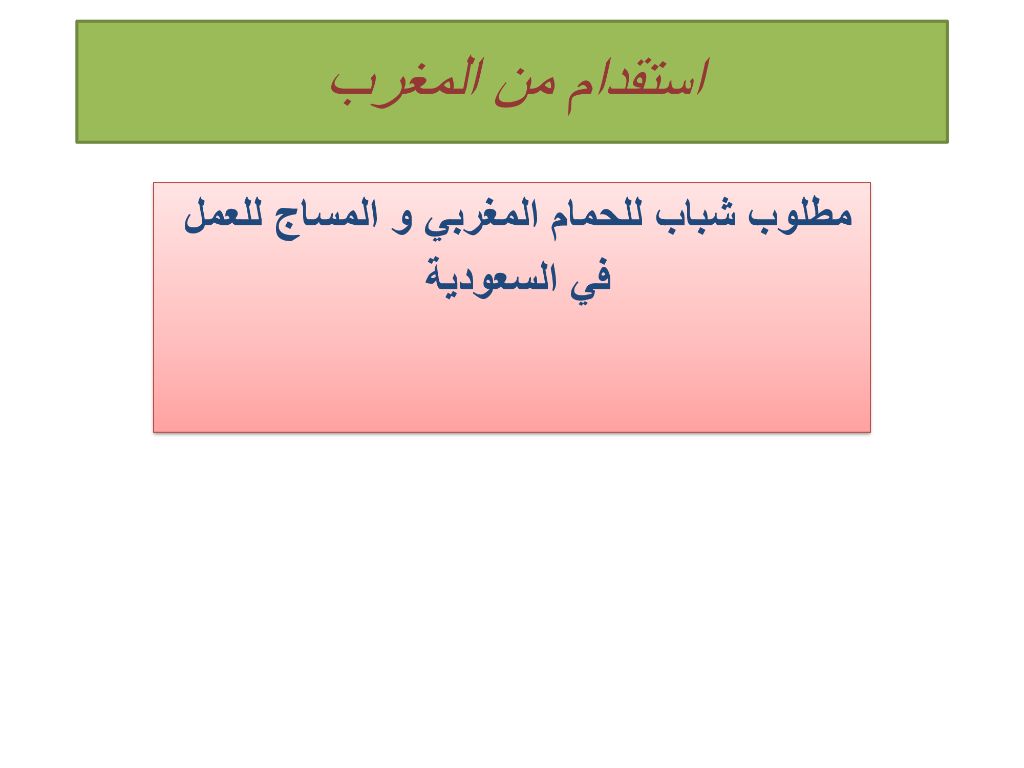 استقدام من المغرب

مطلوب شباب للحمام المغربي و المساج للعمل في السعودية